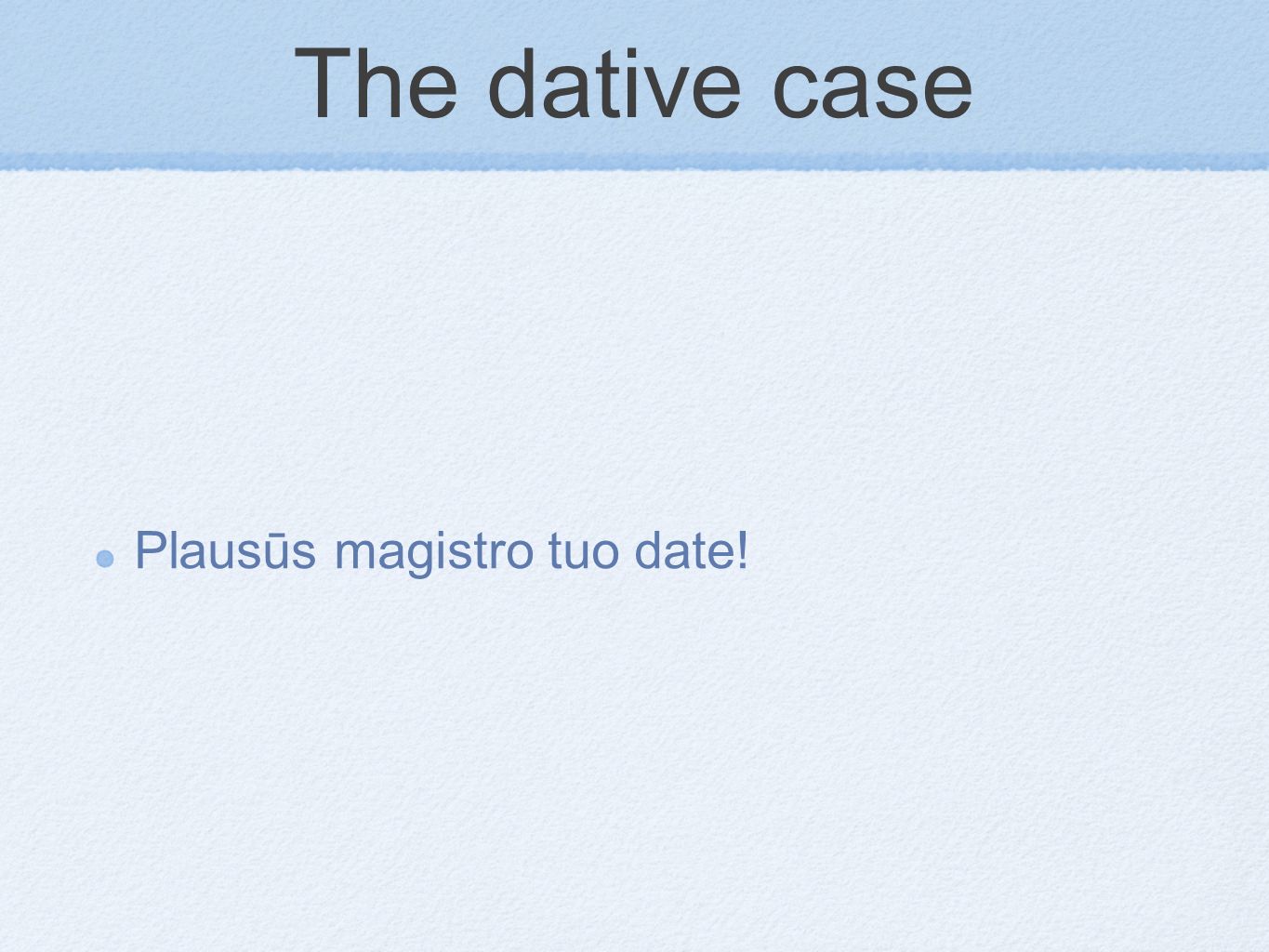 The dative case

Plausūs magistro tuo date!